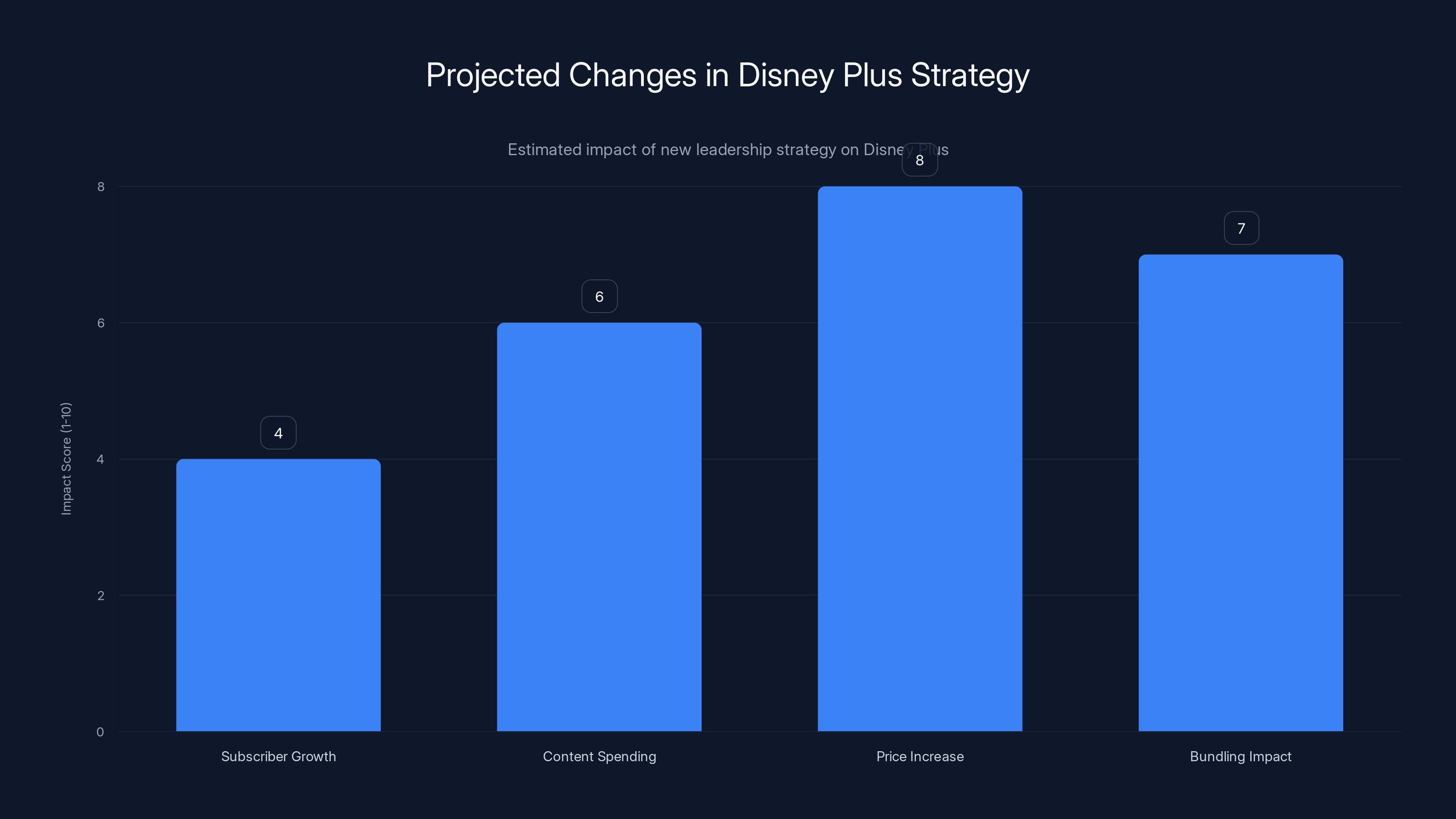 Projected Changes in Disney Plus Strategy

Estimated impact of new leadership strategy on Disney Plus

Impact Score (1-10)

8
6
4
2
0

4
6
8
7

Subscriber Growth
Content Spending
Price Increase
Bundling Impact